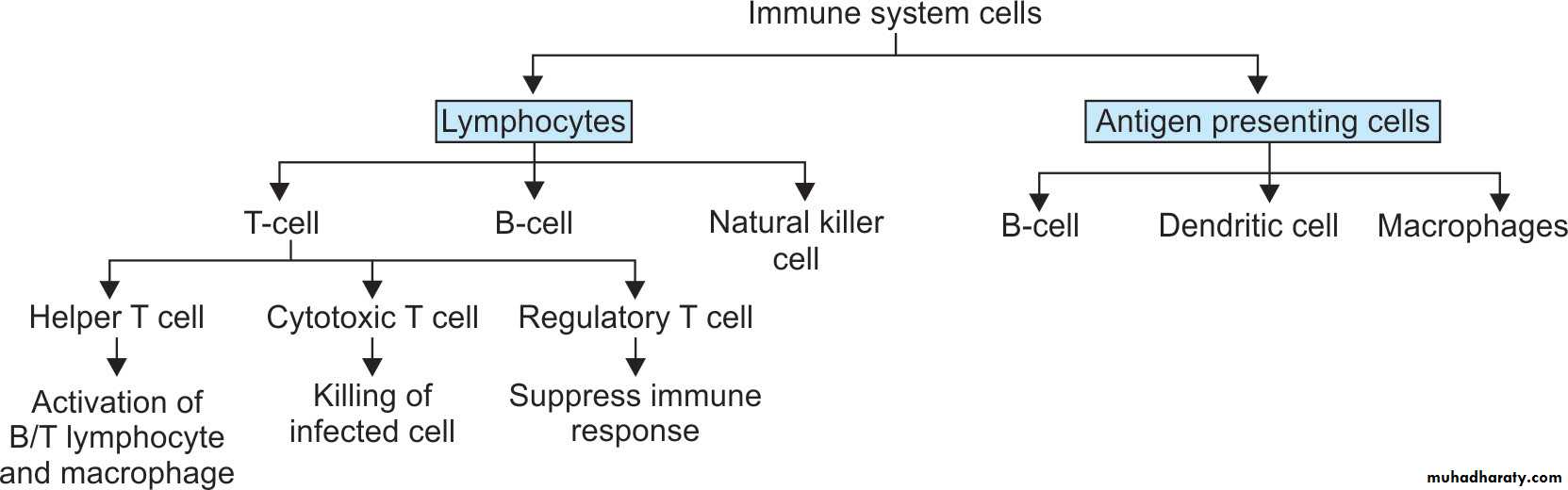 Immune system cells

Lymphocytes

Antigen presenting cells

T-cell

B-cell

Natural killer cell

B-cell

Dendritic cell

Macrophages

Helper T cell

Cytotoxic T cell

Regulatory T cell

Activation of B/T lymphocyte and macrophage

Killing of infected cell

Suppress immune response

muhadharaty.com